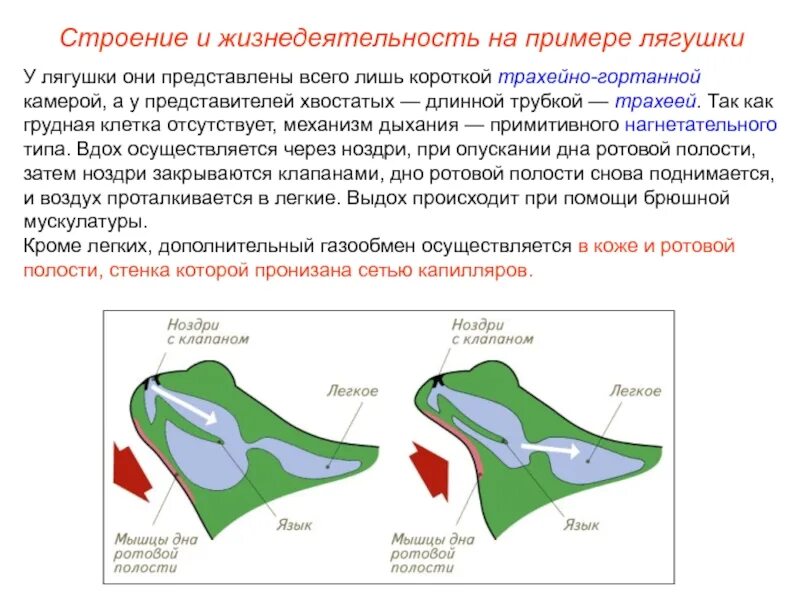 Строение и жизнедеятельность на примере лягушки

У лягушки они представлены всего лишь короткой трахейно-гортанной камерой, а у представителей хвостатых — длинной трубкой — трахеей. Так как грудная клетка отсутствует, механизм дыхания — примитивного нагнетательного типа. Вдох осуществляется через ноздри, при опускании дна ротовой полости, затем ноздри закрываются клапанами, дно ротовой полости снова поднимается, и воздух проталкивается в легкие. Выдох происходит при помощи брюшной мускулатуры.
Кроме легких, дополнительный газообмен осуществляется в коже и ротовой полости, стенка которой пронизана сетью капилляров.

Ноздри с клапаном
Легкое
Язык
Мышцы дна ротовой полости

Ноздри с клапаном
Легкое
Язык
Мышцы дна ротовой полости